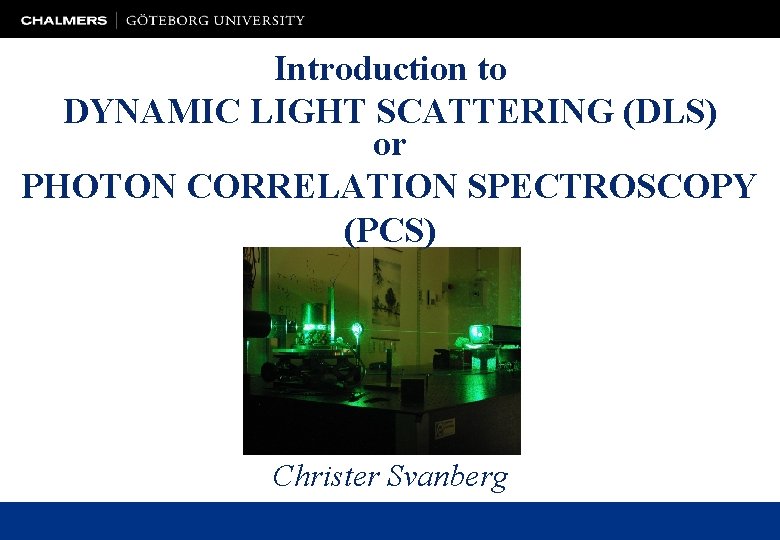 CHALMERS | GÖTEBORG UNIVERSITY

Introduction to
DYNAMIC LIGHT SCATTERING (DLS)
or
PHOTON CORRELATION SPECTROSCOPY
(PCS)

Christer Svanberg